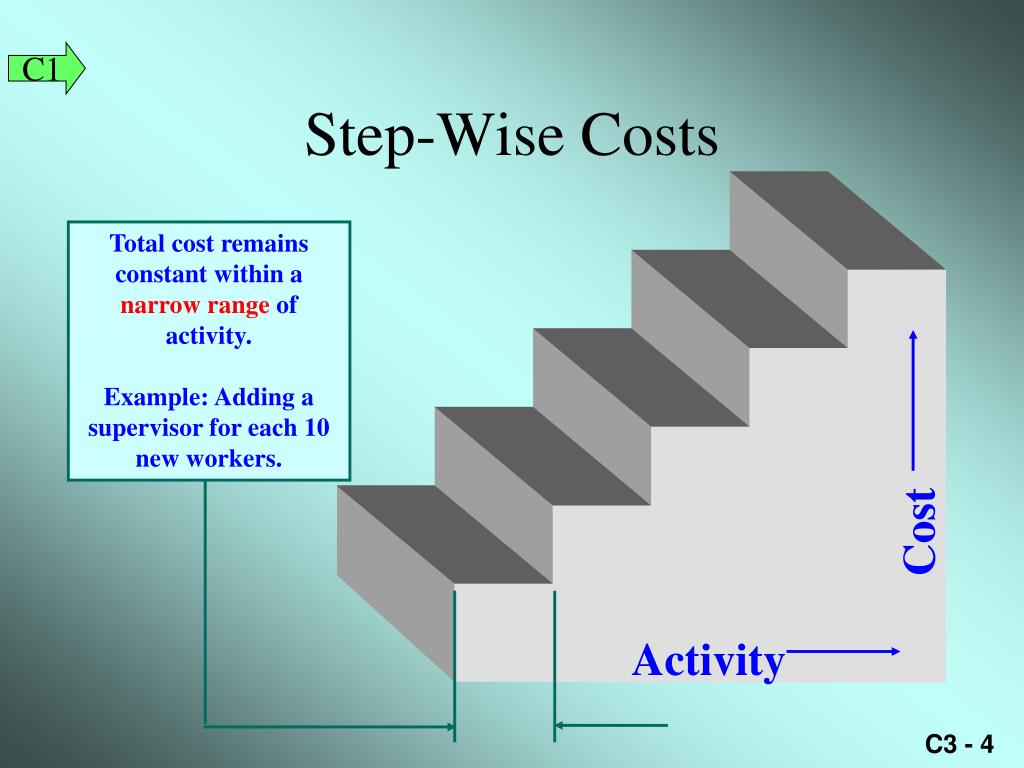 C1

Step-Wise Costs

Total cost remains constant within a narrow range of activity.

Example: Adding a supervisor for each 10 new workers.

Cost

Activity

C3 - 4